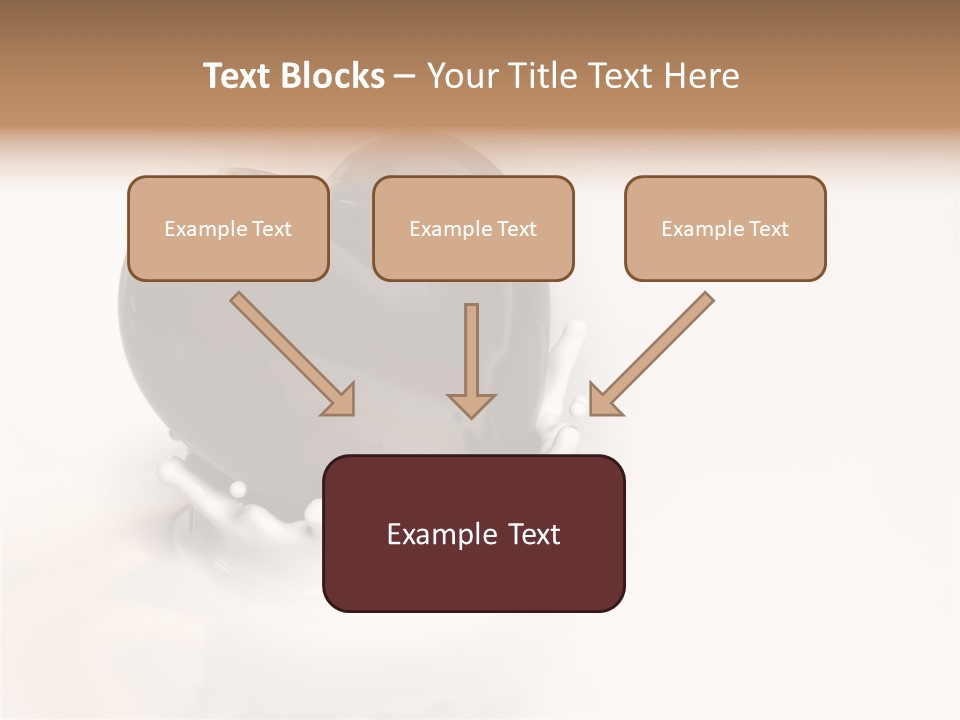 Text Blocks – Your Title Text Here

Example Text

Example Text

Example Text

Example Text